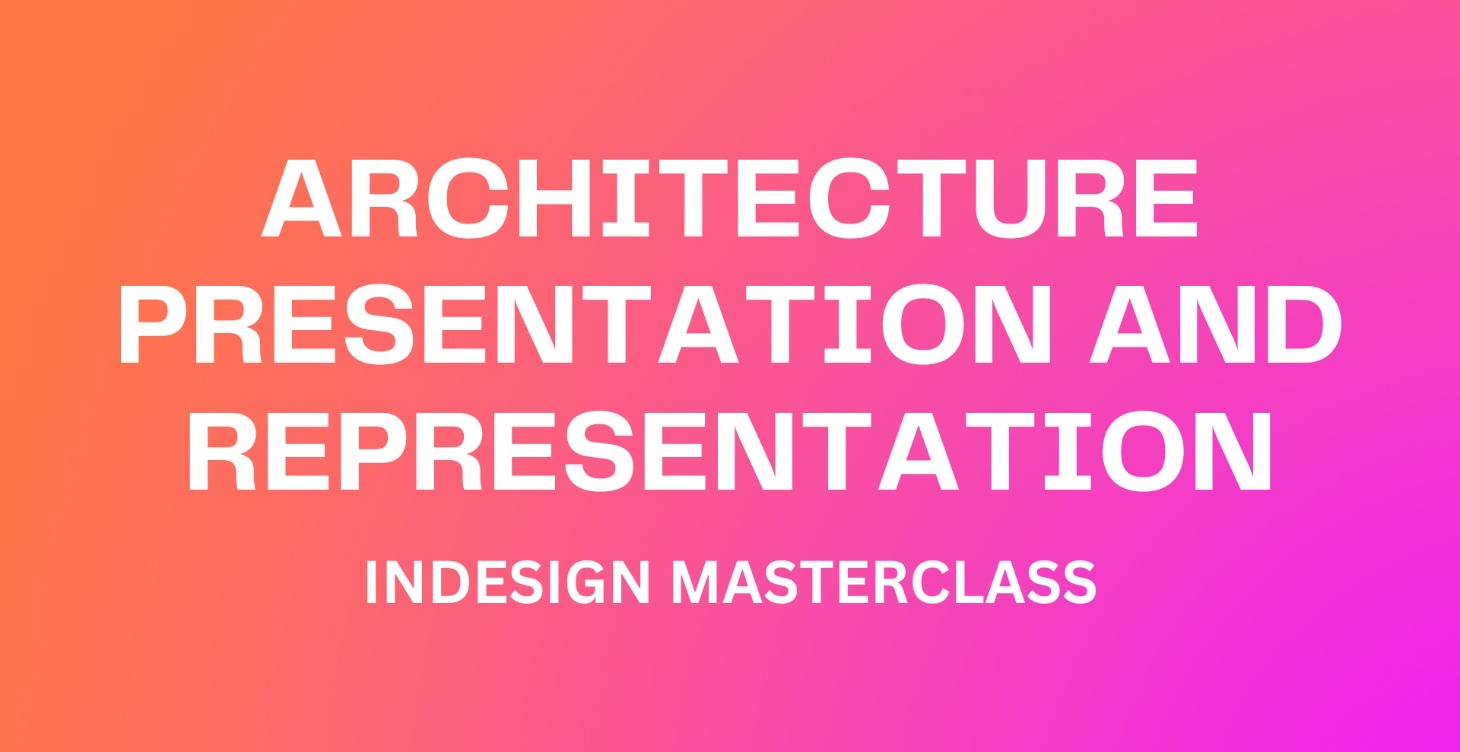 ARCHITECTURE PRESENTATION AND REPRESENTATION

INDESIGN MASTERCLASS